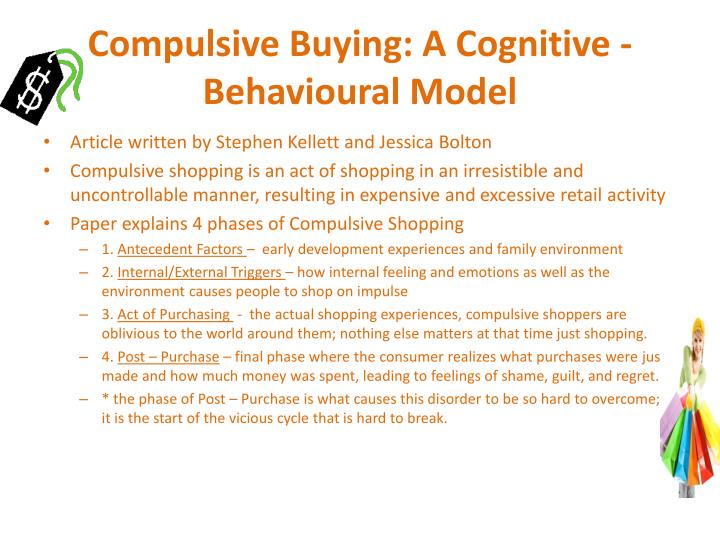 $

Compulsive Buying: A Cognitive - Behavioural Model

• Article written by Stephen Kellett and Jessica Bolton
• Compulsive shopping is an act of shopping in an irresistible and uncontrollable manner, resulting in expensive and excessive retail activity
• Paper explains 4 phases of Compulsive Shopping
– 1. Antecedent Factors – early development experiences and family environment
– 2. Internal/External Triggers – how internal feeling and emotions as well as the environment causes people to shop on impulse
– 3. Act of Purchasing - the actual shopping experiences, compulsive shoppers are oblivious to the world around them; nothing else matters at that time just shopping.
– 4. Post – Purchase – final phase where the consumer realizes what purchases were jus made and how much money was spent, leading to feelings of shame, guilt, and regret.
– * the phase of Post – Purchase is what causes this disorder to be so hard to overcome; it is the start of the vicious cycle that is hard to break.